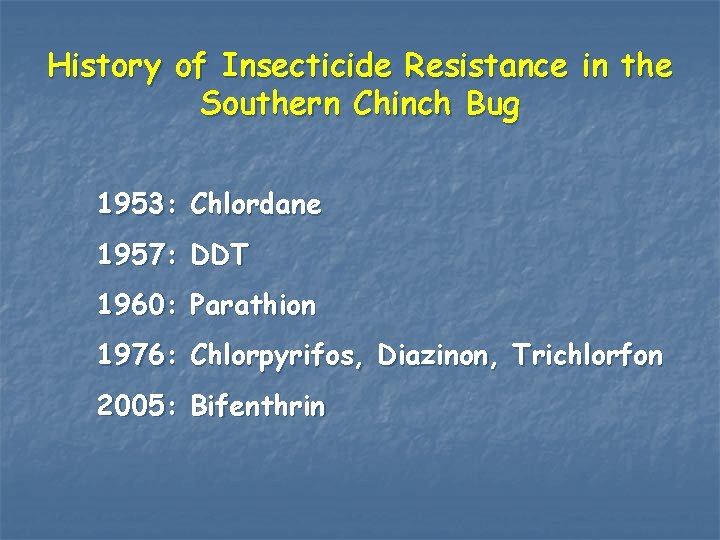 History of Insecticide Resistance in the Southern Chinch Bug

1953: Chlordane

1957: DDT

1960: Parathion

1976: Chlorpyrifos, Diazinon, Trichlorfon

2005: Bifenthrin